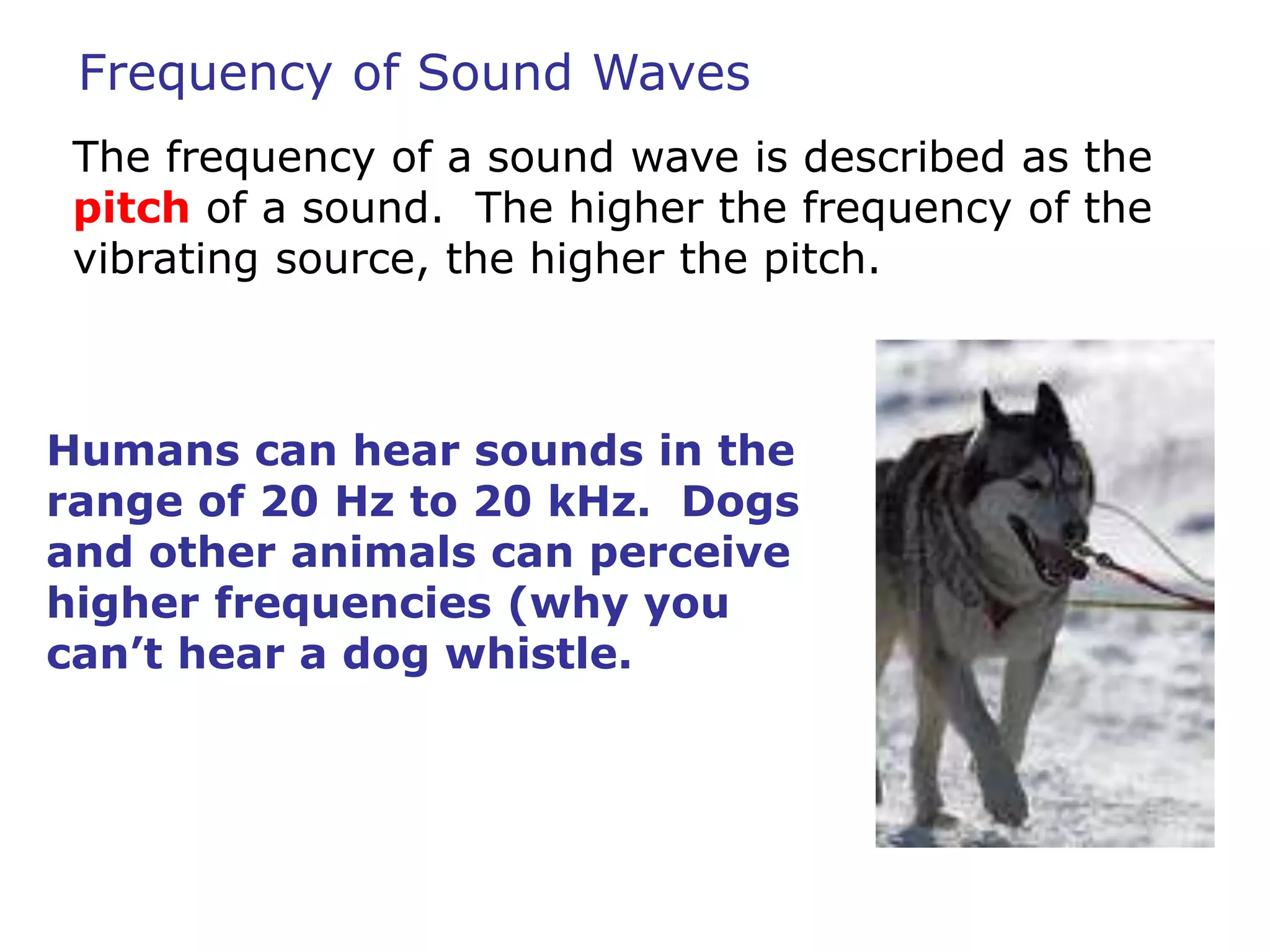 Frequency of Sound Waves

The frequency of a sound wave is described as the pitch of a sound. The higher the frequency of the vibrating source, the higher the pitch.

Humans can hear sounds in the range of 20 Hz to 20 kHz. Dogs and other animals can perceive higher frequencies (why you can’t hear a dog whistle.